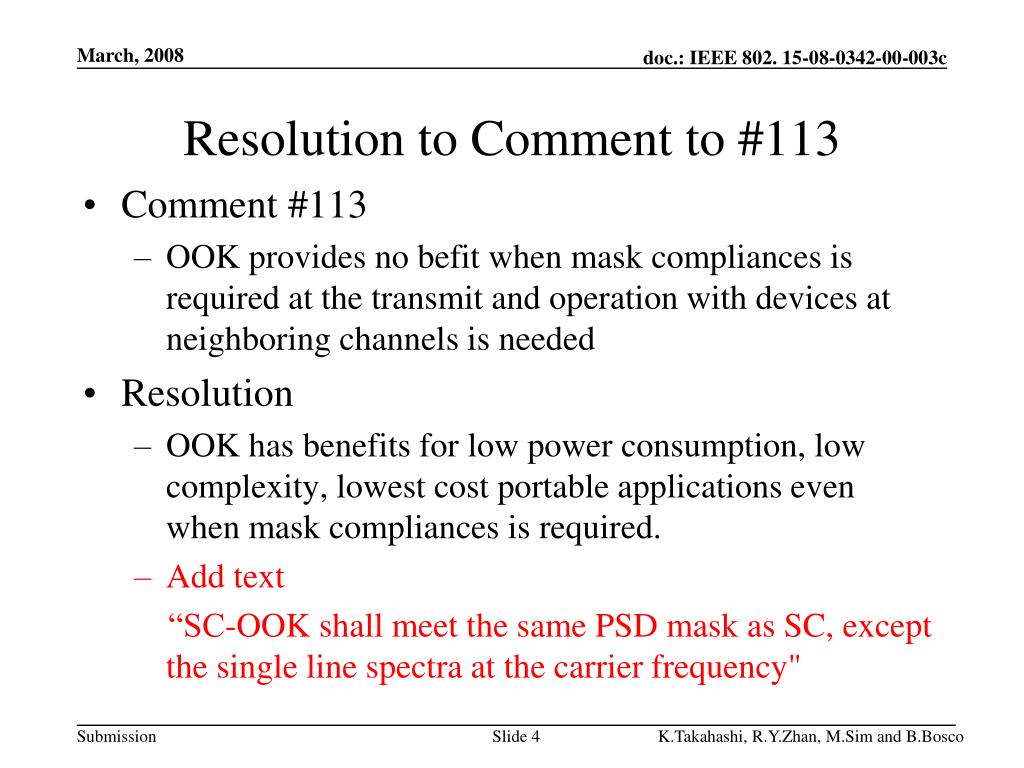 March, 2008

doc.: IEEE 802. 15-08-0342-00-003c

Resolution to Comment to #113

• Comment #113
– OOK provides no befit when mask compliances is required at the transmit and operation with devices at neighboring channels is needed

• Resolution
– OOK has benefits for low power consumption, low complexity, lowest cost portable applications even when mask compliances is required.
– Add text
“SC-OOK shall meet the same PSD mask as SC, except the single line spectra at the carrier frequency"

Submission

Slide 4

K.Takahashi, R.Y.Zhan, M.Sim and B.Bosco